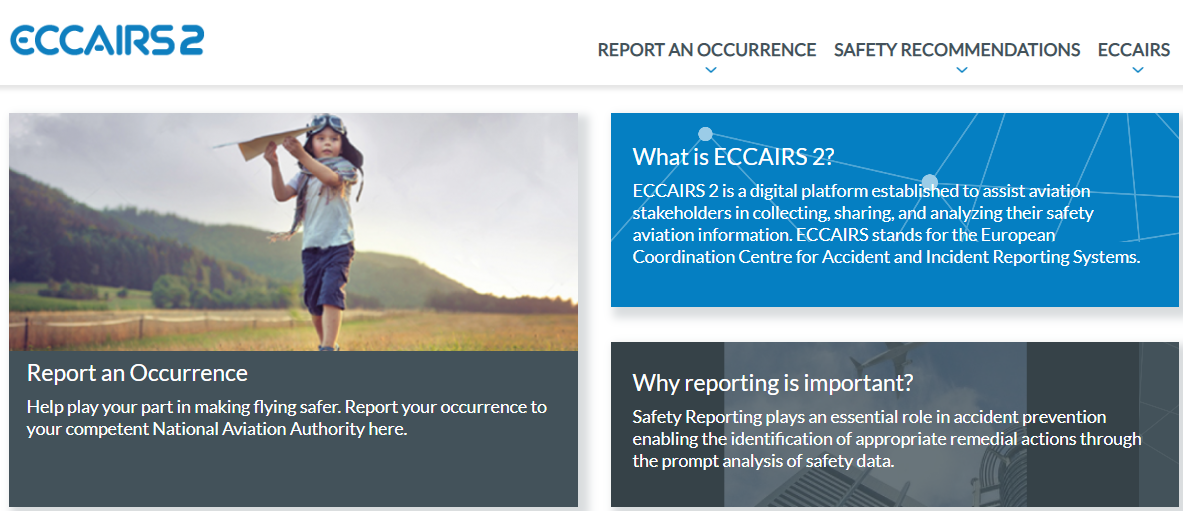 ECCAIRS 2

REPORT AN OCCURRENCE
SAFETY RECOMMENDATIONS
ECCAIRS

Report an Occurrence

Help play your part in making flying safer. Report your occurrence to your competent National Aviation Authority here.

What is ECCAIRS 2?

ECCAIRS 2 is a digital platform established to assist aviation stakeholders in collecting, sharing, and analyzing their safety aviation information. ECCAIRS stands for the European Coordination Centre for Accident and Incident Reporting Systems.

Why reporting is important?

Safety Reporting plays an essential role in accident prevention enabling the identification of appropriate remedial actions through the prompt analysis of safety data.